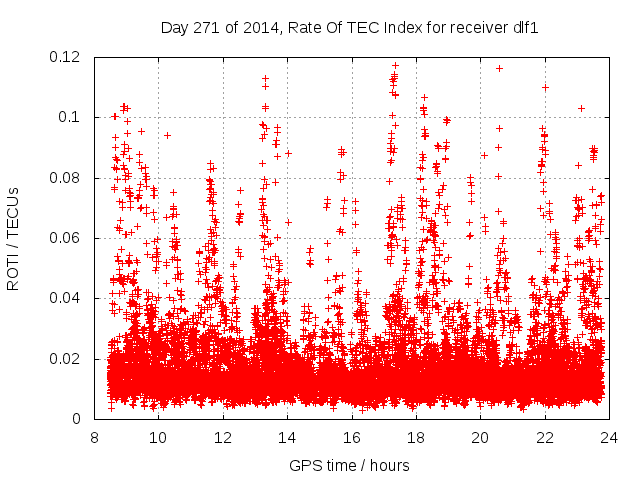 Day 271 of 2014, Rate Of TEC Index for receiver dlf1

ROTI / TECUs

0.12
0.1
0.08
0.06
0.04
0.02
0

8
10
12
14
16
18
20
22
24

GPS time / hours